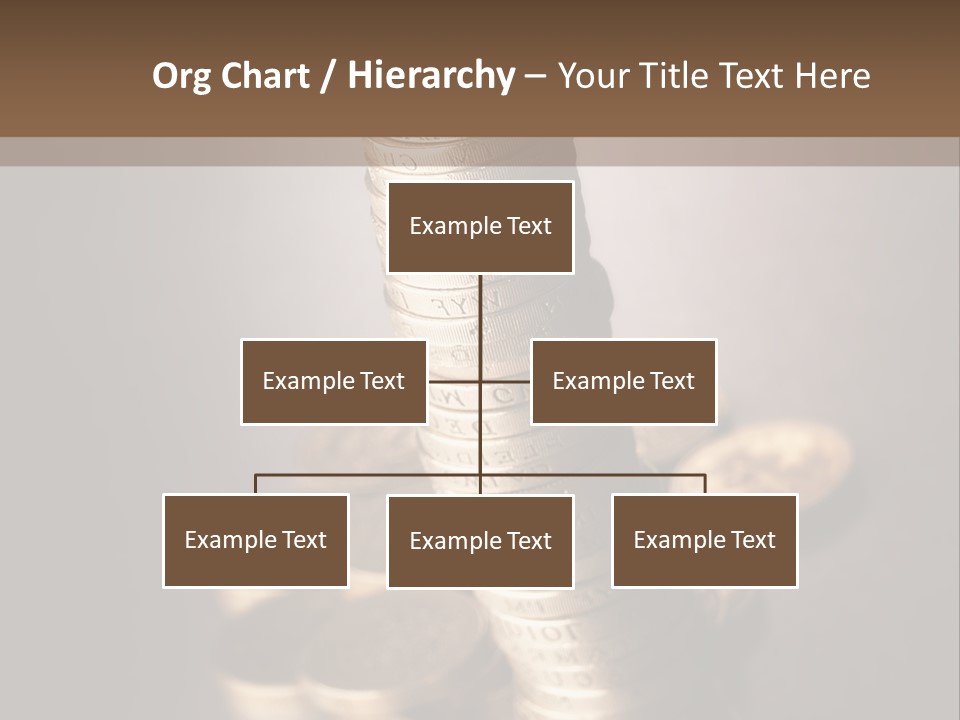 Org Chart / Hierarchy – Your Title Text Here

Example Text

Example Text

Example Text

Example Text

Example Text

Example Text